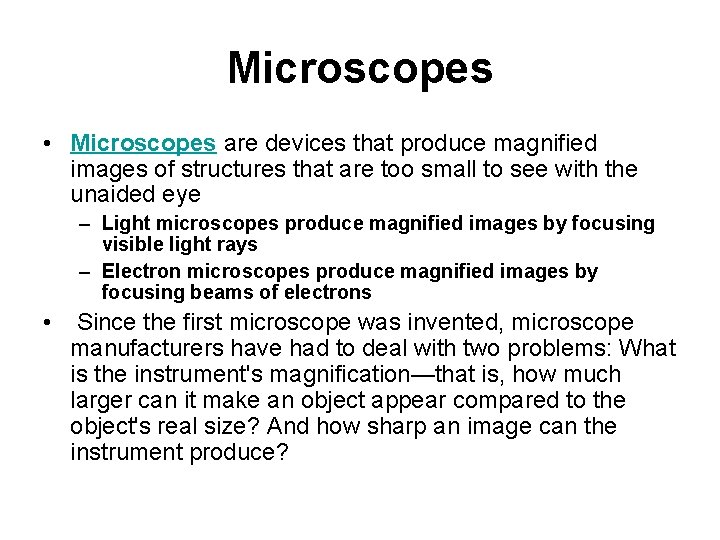 Microscopes

• Microscopes are devices that produce magnified images of structures that are too small to see with the unaided eye
– Light microscopes produce magnified images by focusing visible light rays
– Electron microscopes produce magnified images by focusing beams of electrons

• Since the first microscope was invented, microscope manufacturers have had to deal with two problems: What is the instrument's magnification—that is, how much larger can it make an object appear compared to the object's real size? And how sharp an image can the instrument produce?